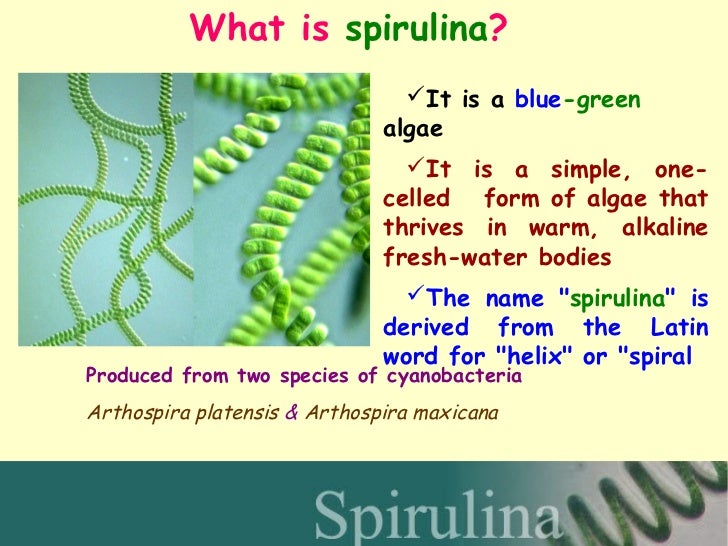 What is spirulina?

✓It is a blue-green algae

✓It is a simple, one-celled form of algae that thrives in warm, alkaline fresh-water bodies

✓The name "spirulina" is derived from the Latin word for "helix" or "spiral

Produced from two species of cyanobacteria

Arthospira platensis & Arthospira maxicana

Spirulina